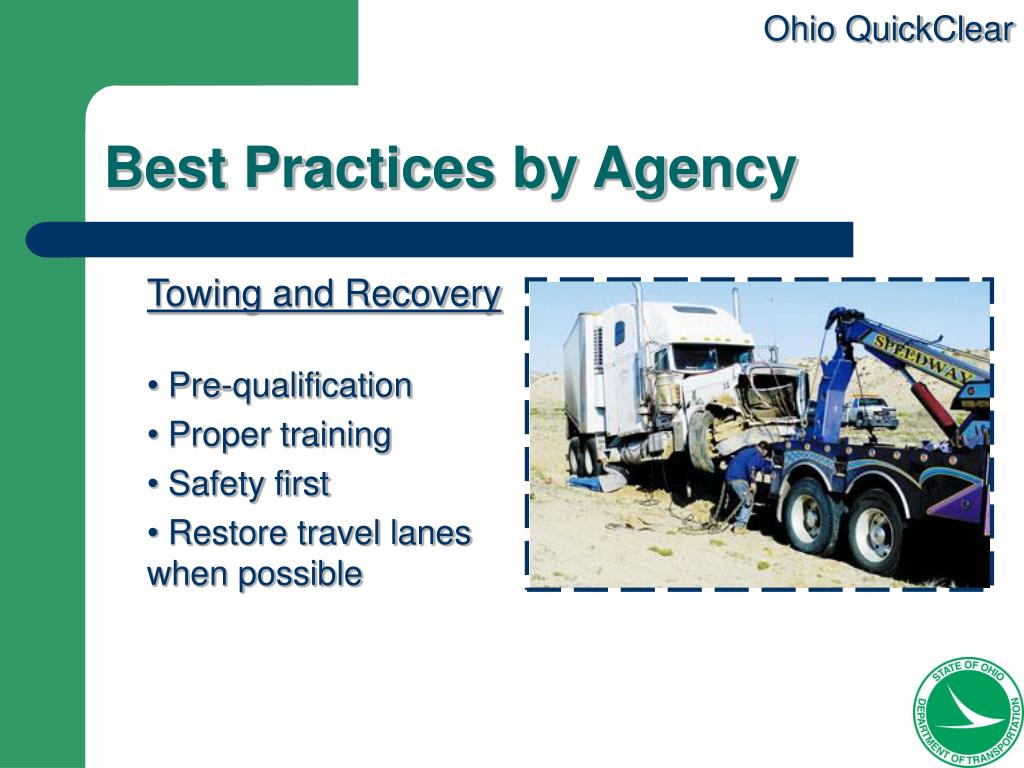 Ohio QuickClear

Best Practices by Agency

Towing and Recovery

• Pre-qualification

• Proper training

• Safety first

• Restore travel lanes when possible

SPEEDWAY

STATE OF OHIO DEPARTMENT OF TRANSPORTATION